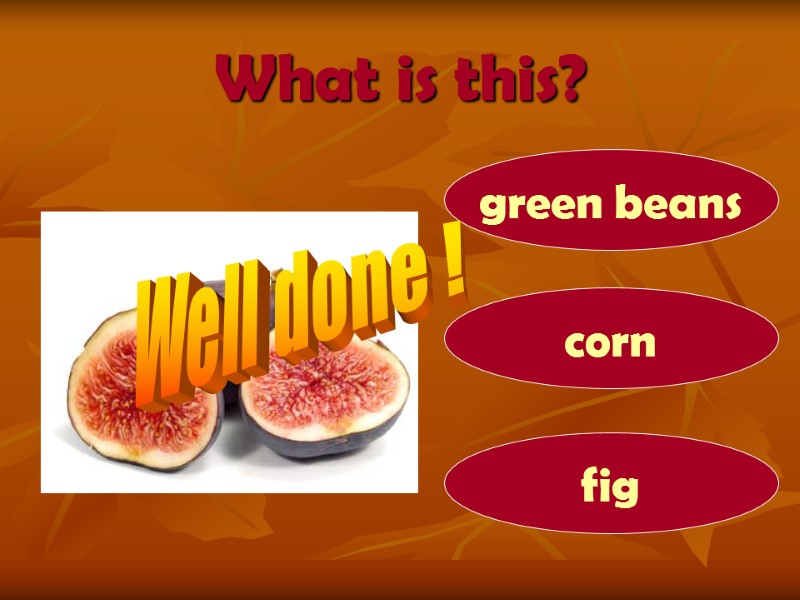 What is this?

Well done !

green beans

corn

fig